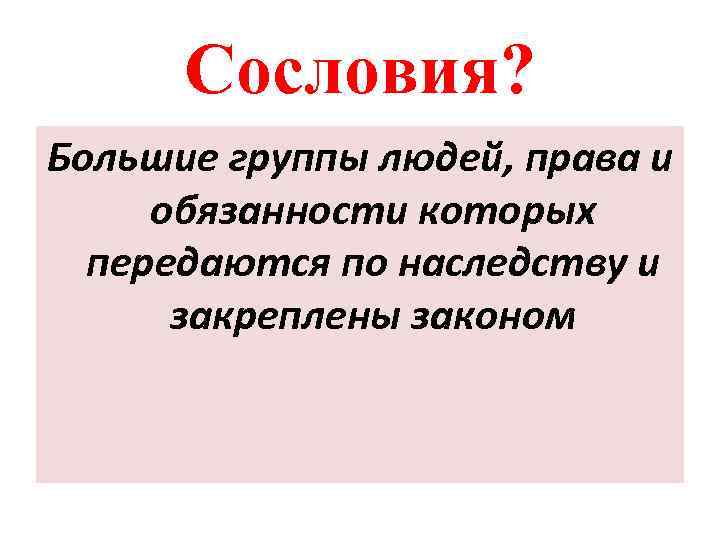 Сословия?

Большие группы людей, права и обязанности которых передаются по наследству и закреплены законом